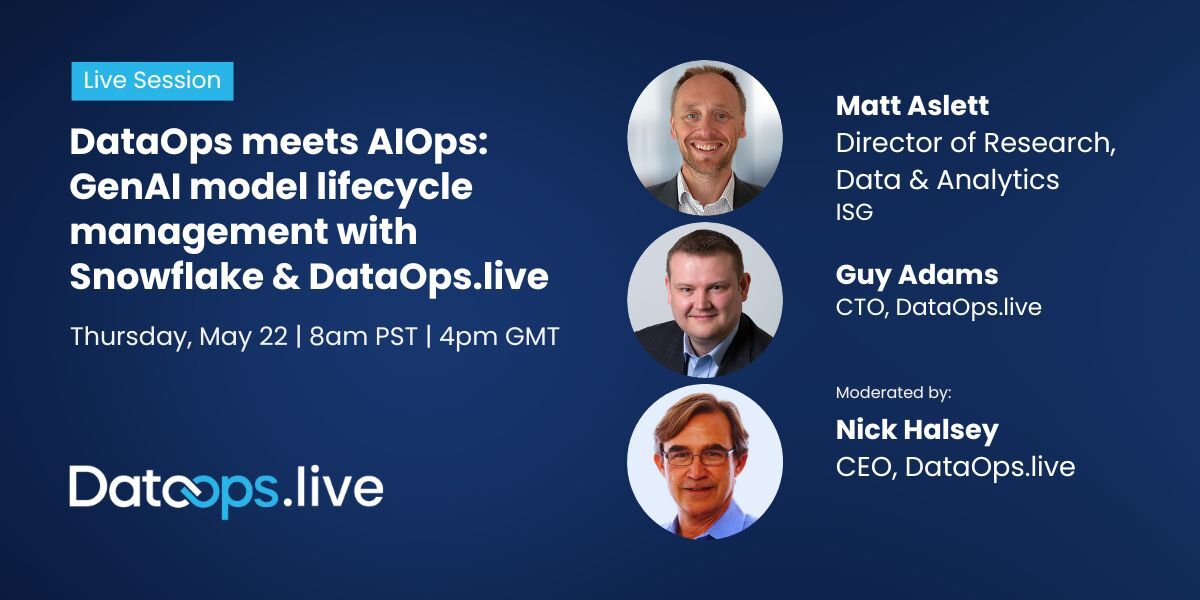 Live Session

DataOps meets AIOps: GenAI model lifecycle management with Snowflake & DataOps.live

Thursday, May 22 | 8am PST | 4pm GMT

DataOps.live

Matt Aslett
Director of Research, Data & Analytics
ISG

Guy Adams
CTO, DataOps.live

Moderated by:
Nick Halsey
CEO, DataOps.live